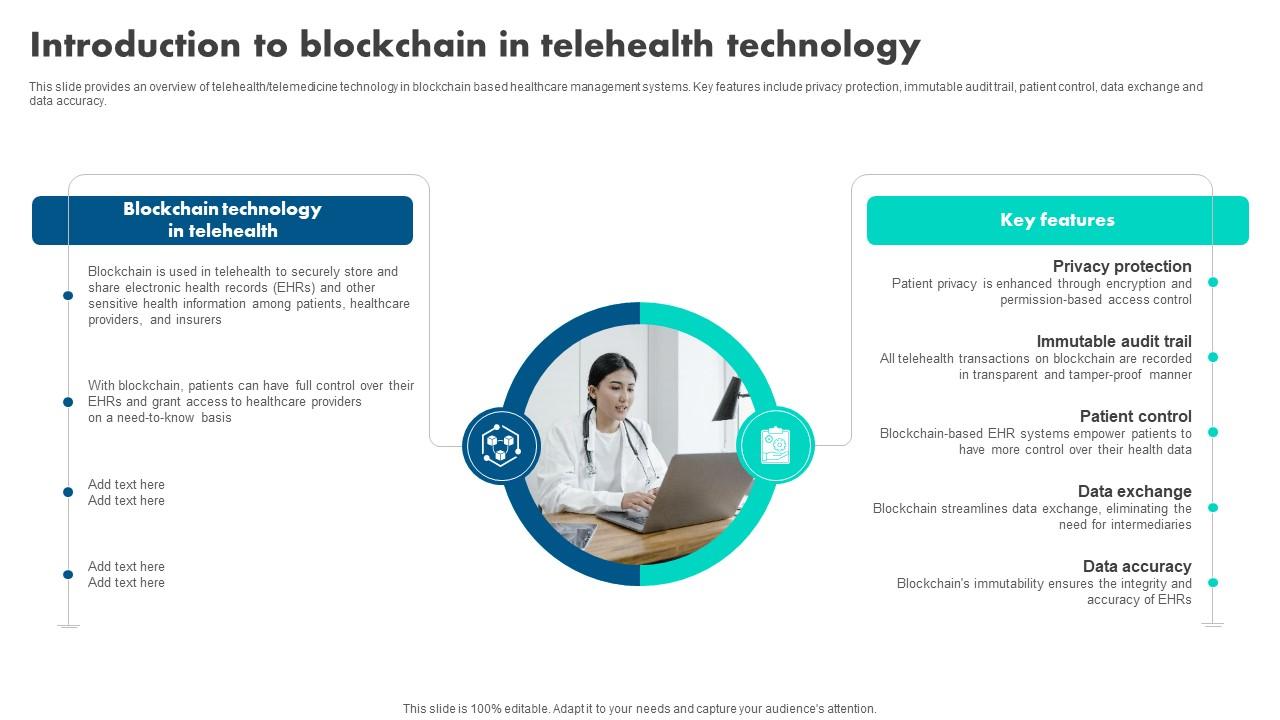 Introduction to blockchain in telehealth technology

This slide provides an overview of telehealth/telemedicine technology in blockchain based healthcare management systems. Key features include privacy protection, immutable audit trail, patient control, data exchange and data accuracy.

Blockchain technology in telehealth

Blockchain is used in telehealth to securely store and share electronic health records (EHRs) and other sensitive health information among patients, healthcare providers, and insurers

With blockchain, patients can have full control over their EHRs and grant access to healthcare providers on a need-to-know basis

Add text here
Add text here

Add text here
Add text here

Key features

Privacy protection
Patient privacy is enhanced through encryption and permission-based access control

Immutable audit trail
All telehealth transactions on blockchain are recorded in transparent and tamper-proof manner

Patient control
Blockchain-based EHR systems empower patients to have more control over their health data

Data exchange
Blockchain streamlines data exchange, eliminating the need for intermediaries

Data accuracy
Blockchain's immutability ensures the integrity and accuracy of EHRs

This slide is 100% editable. Adapt it to your needs and capture your audience's attention.